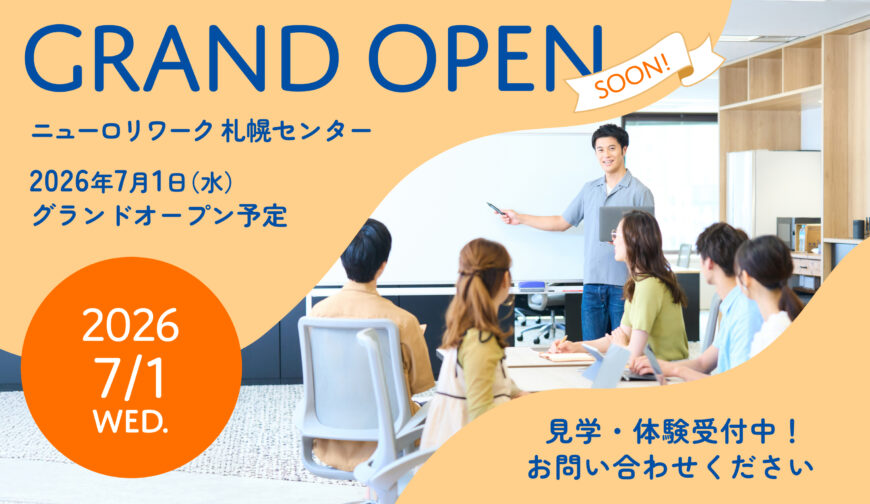 GRAND OPEN
SOON!
ニューロリワーク 札幌センター
2026年7月1日(水)
グランドオープン予定

2026
7/1
WED.

見学・体験受付中!
お問い合わせください